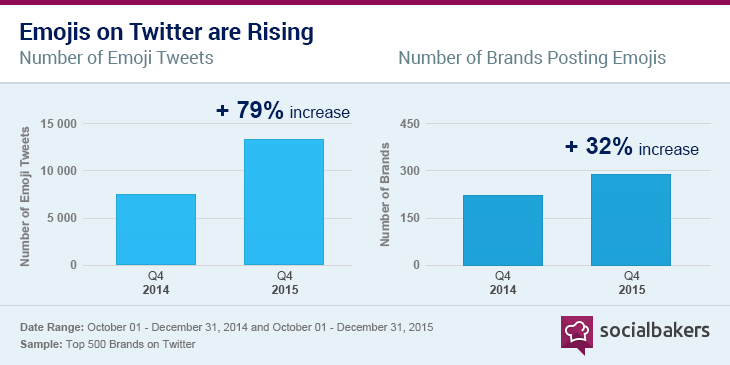 Emojis on Twitter are Rising

Number of Emoji Tweets

+ 79% increase

Number of Emoji Tweets

15 000
10 000
5 000
0

Q4
2014

Q4
2015

Number of Brands Posting Emojis

+ 32% increase

Number of Brands

450
300
150
0

Q4
2014

Q4
2015

Date Range: October 01 - December 31, 2014 and October 01 - December 31, 2015
Sample: Top 500 Brands on Twitter

socialbakers